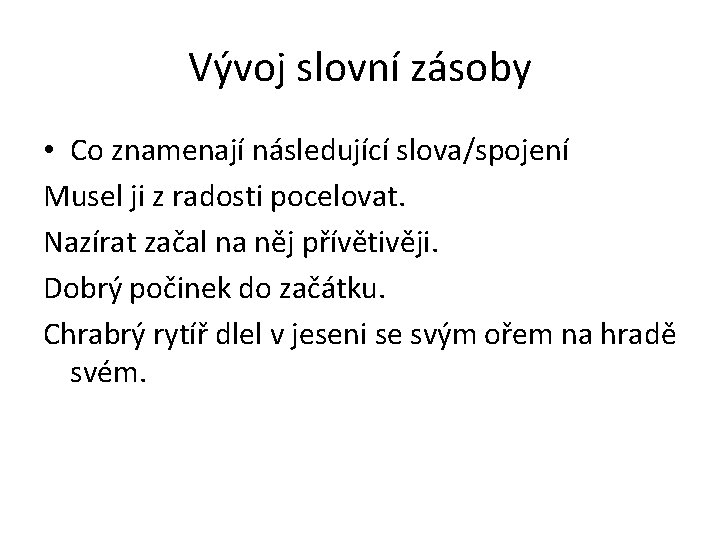 Vývoj slovní zásoby

• Co znamenají následující slova/spojení

Musel ji z radosti pocelovat.

Nazírat začal na něj přívětivěji.

Dobrý počinek do začátku.

Chrabrý rytíř dlel v jeseni se svým ořem na hradě svém.